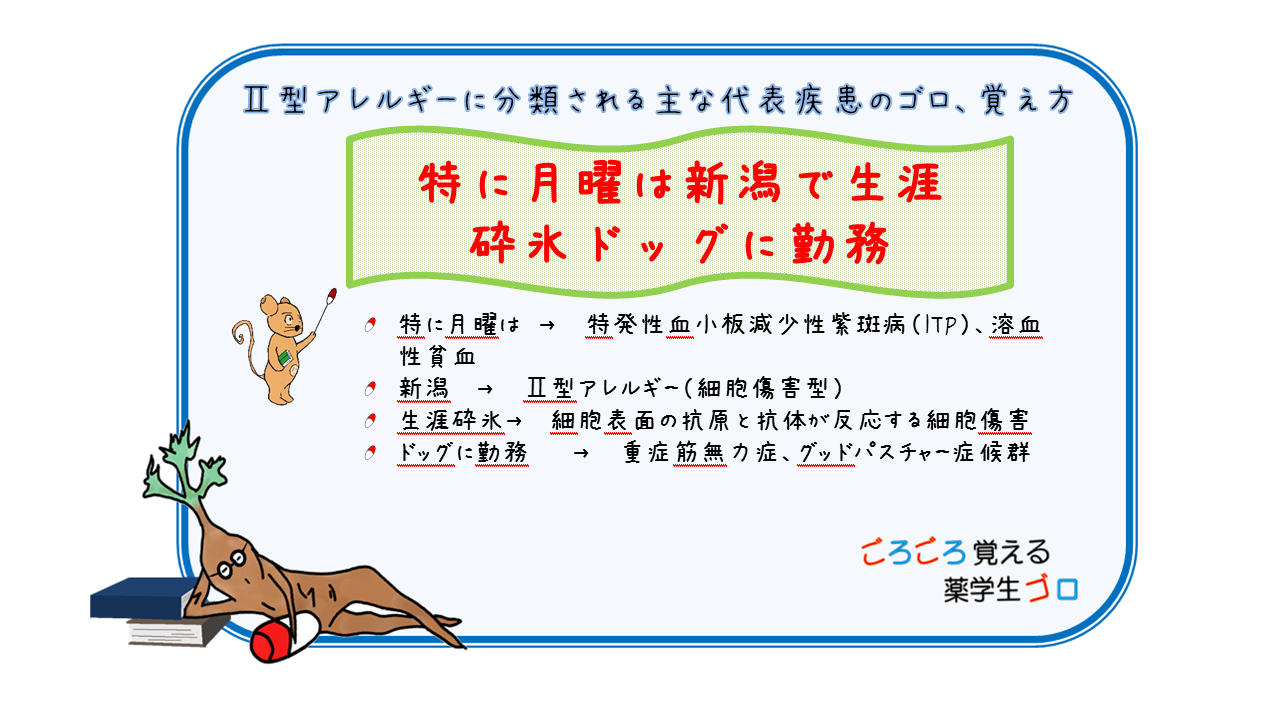 Ⅱ型アレルギーに分類される主な代表疾患のゴロ、覚え方

特に月曜は新潟で生涯
砕氷ドッグに勤務

特に月曜は → 特発性血小板減少性紫斑病（ITP）、溶血性貧血

新潟 → Ⅱ型アレルギー（細胞傷害型）

生涯砕氷→ 細胞表面の抗原と抗体が反応する細胞傷害

ドッグに勤務 → 重症筋無力症、グッドパスチャー症候群

ごろごろ覚える
薬学生ゴロ